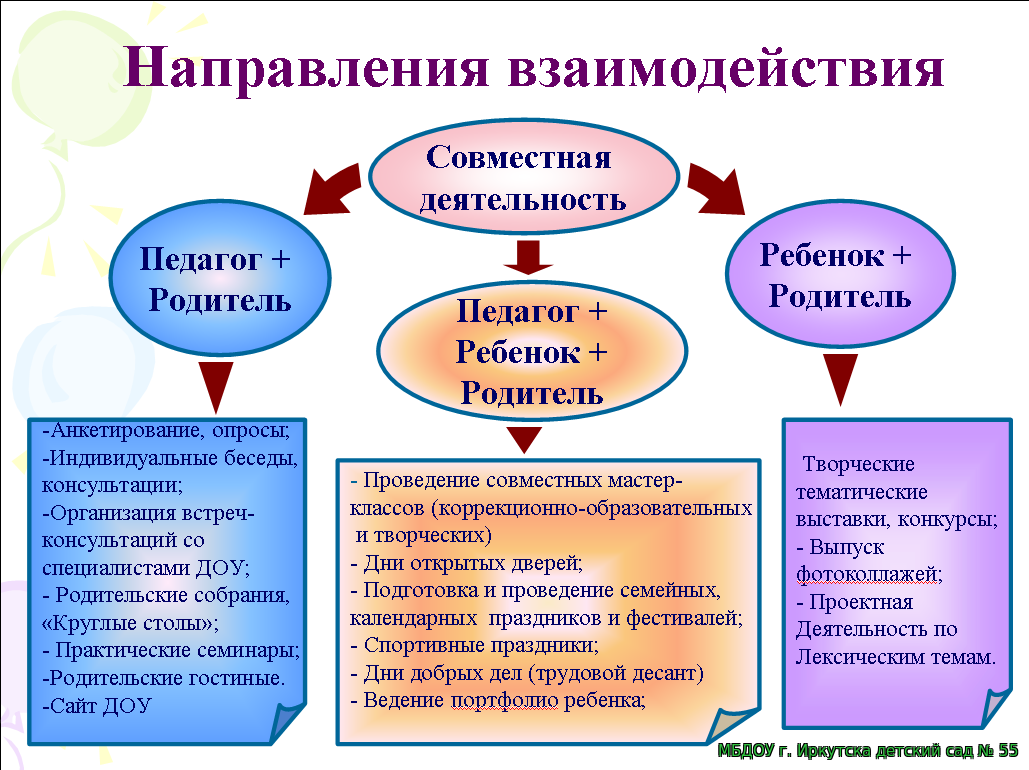 Направления взаимодействия

Совместная деятельность

Педагог + Родитель

Педагог + Ребенок + Родитель

Ребенок + Родитель

-Анкетирование, опросы;
-Индивидуальные беседы, консультации;
-Организация встреч-консультаций со специалистами ДОУ;
- Родительские собрания, «Круглые столы»;
- Практические семинары;
-Родительские гостиные.
-Сайт ДОУ

- Проведение совместных мастер-классов (коррекционно-образовательных и творческих)
- Дни открытых дверей;
- Подготовка и проведение семейных, календарных праздников и фестивалей;
- Спортивные праздники;
- Дни добрых дел (трудовой десант)
- Ведение портфолио ребенка;

Творческие тематические выставки, конкурсы;
- Выпуск фотоколлажей;
- Проектная Деятельность по Лексическим темам.

МБДОУ г. Иркутска детский сад № 55